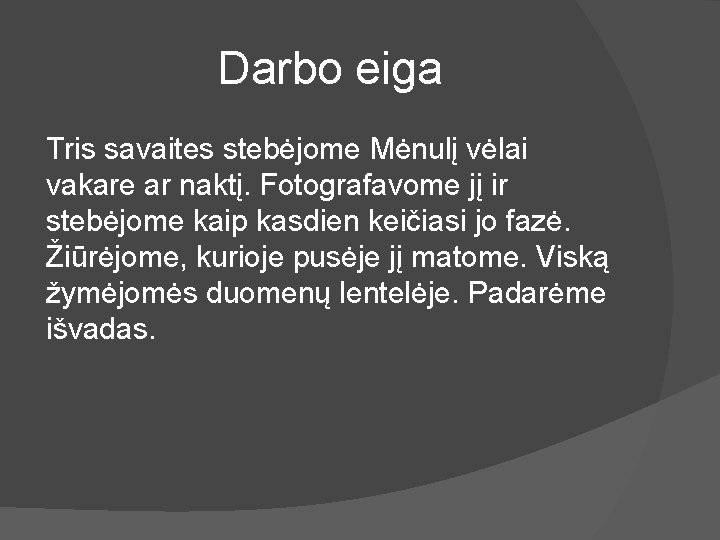 Darbo eiga

Tris savaites stebėjome Mėnulį vėlai vakare ar naktį. Fotografavome jį ir stebėjome kaip kasdien keičiasi jo fazė. Žiūrėjome, kurioje pusėje jį matome. Viską žymėjomės duomenų lentelėje. Padarėme išvadas.